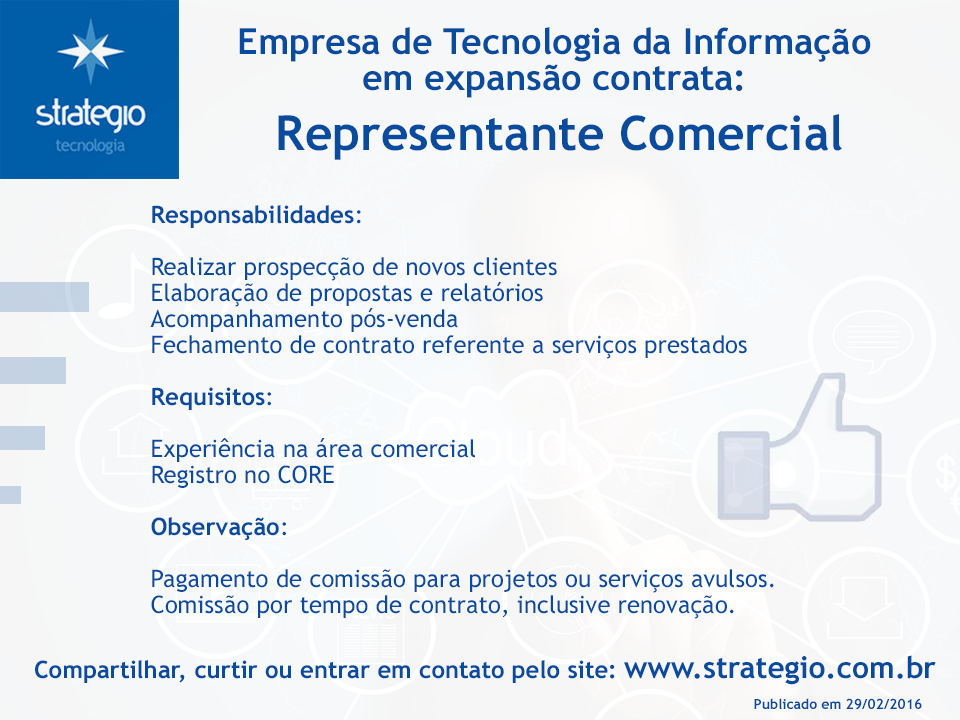 strategio
tecnologia

Empresa de Tecnologia da Informação em expansão contrata:

Representante Comercial

Responsabilidades:

Realizar prospecção de novos clientes
Elaboração de propostas e relatórios
Acompanhamento pós-venda
Fechamento de contrato referente a serviços prestados

Requisitos:

Experiência na área comercial
Registro no CORE

Observação:

Pagamento de comissão para projetos ou serviços avulsos.
Comissão por tempo de contrato, inclusive renovação.

Compartilhar, curtir ou entrar em contato pelo site: www.strategio.com.br

Publicado em 29/02/2016